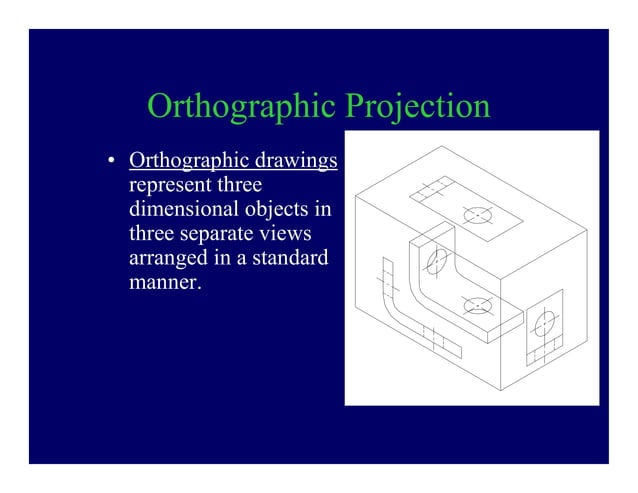 Orthographic Projection

• Orthographic drawings represent three dimensional objects in three separate views arranged in a standard manner.